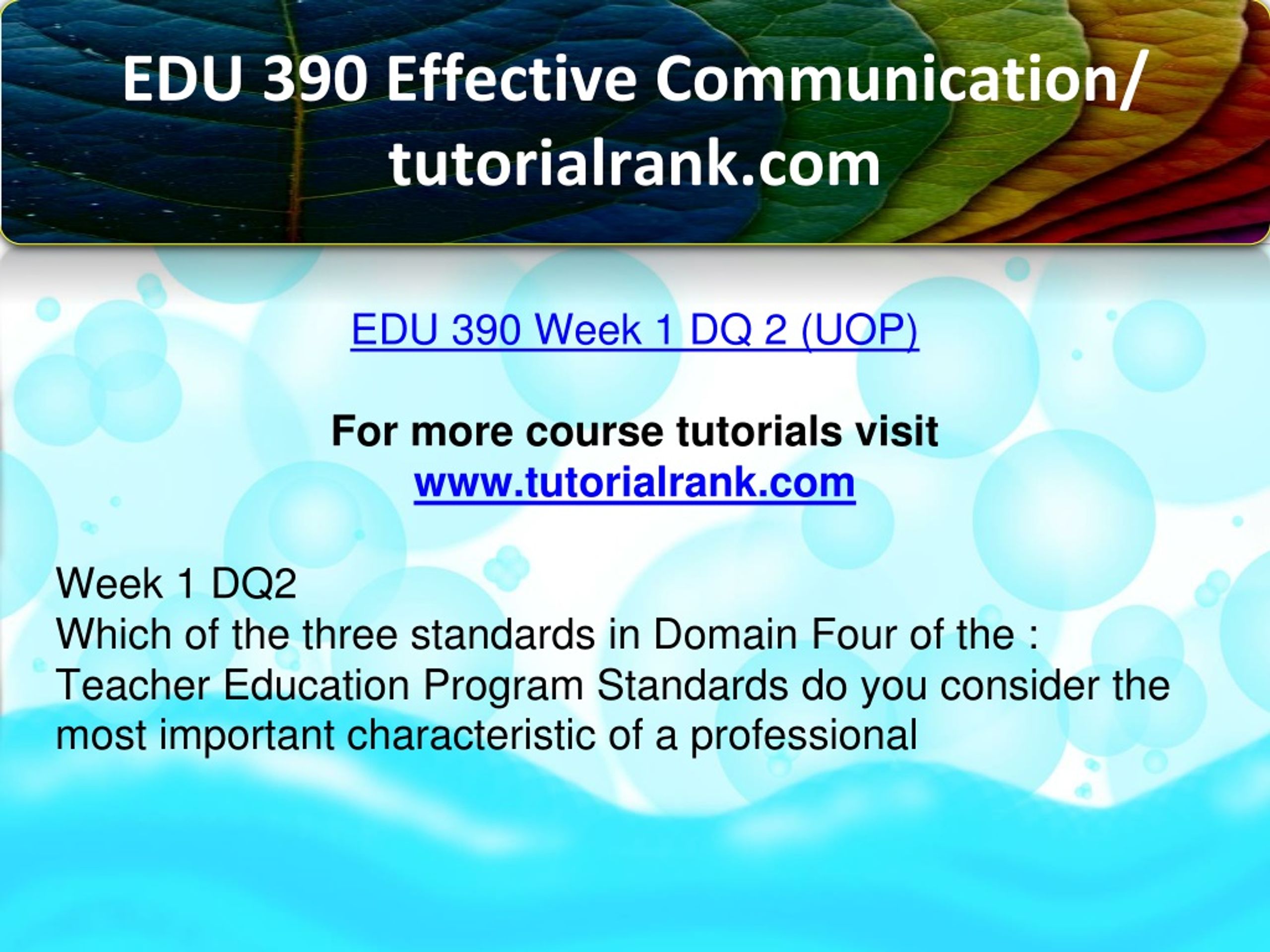 EDU 390 Effective Communication/ tutorialrank.com

EDU 390 Week 1 DQ 2 (UOP)

For more course tutorials visit
www.tutorialrank.com

Week 1 DQ2
Which of the three standards in Domain Four of the : Teacher Education Program Standards do you consider the most important characteristic of a professional